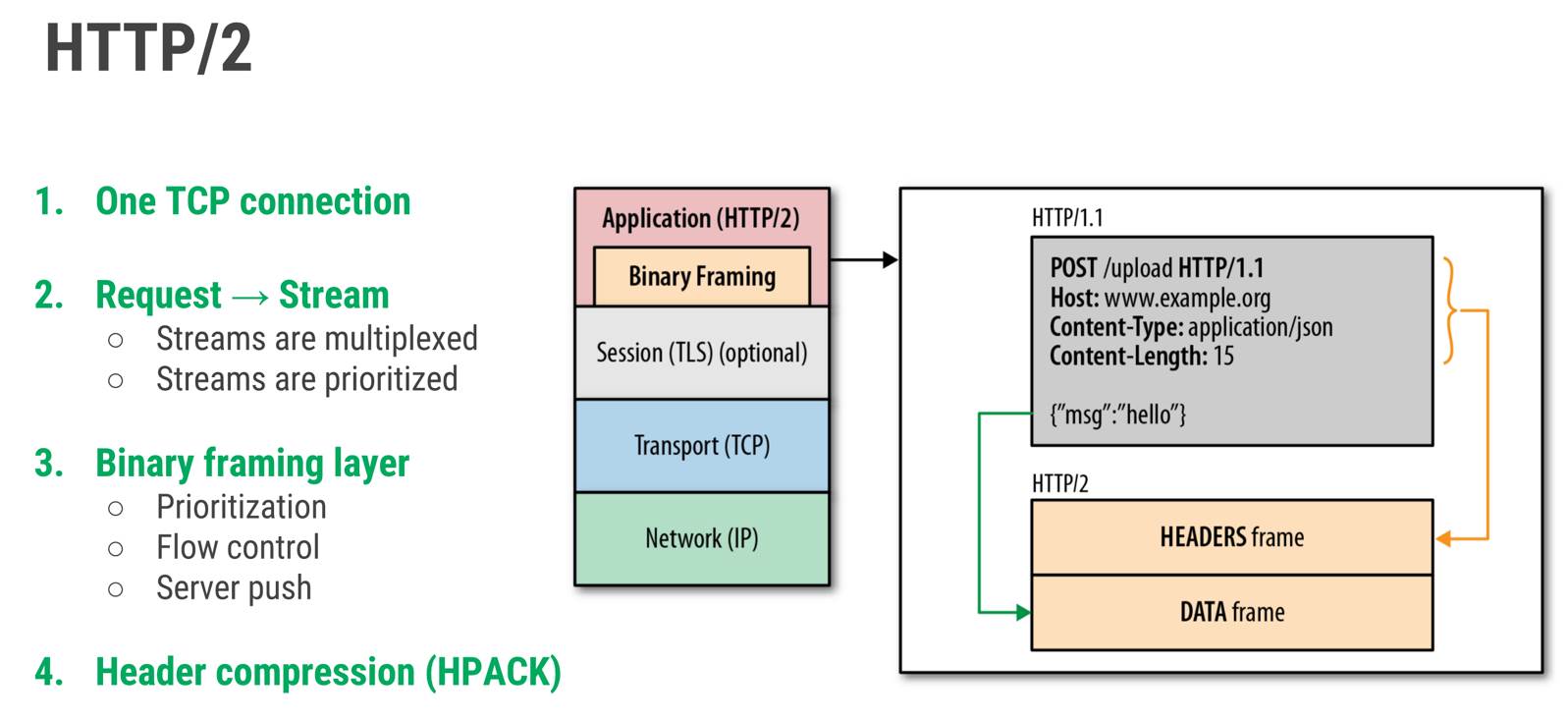 HTTP/2

1. One TCP connection

2. Request → Stream
   ○ Streams are multiplexed
   ○ Streams are prioritized

3. Binary framing layer
   ○ Prioritization
   ○ Flow control
   ○ Server push

4. Header compression (HPACK)

Application (HTTP/2)

Binary Framing

Session (TLS) (optional)

Transport (TCP)

Network (IP)

HTTP/1.1

POST /upload HTTP/1.1
Host: www.example.org
Content-Type: application/json
Content-Length: 15

{"msg":"hello"}

HTTP/2

HEADERS frame

DATA frame